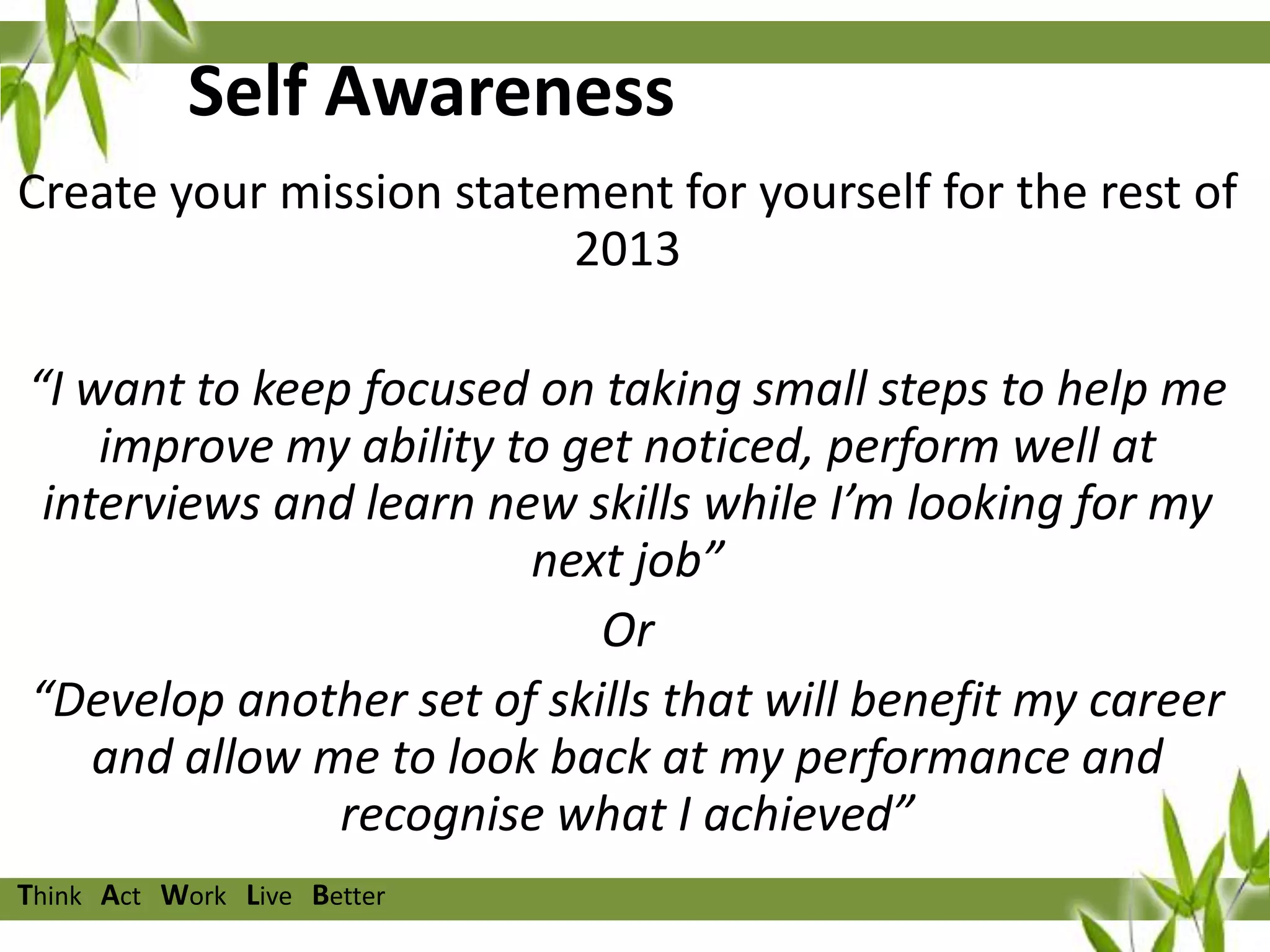 Self Awareness

Create your mission statement for yourself for the rest of 2013

“I want to keep focused on taking small steps to help me improve my ability to get noticed, perform well at interviews and learn new skills while I’m looking for my next job”

Or

“Develop another set of skills that will benefit my career and allow me to look back at my performance and recognise what I achieved”

Think Act Work Live Better